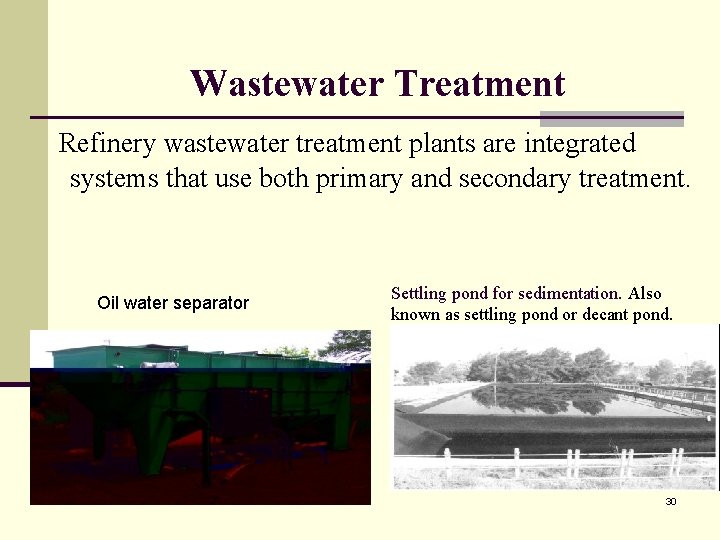 Wastewater Treatment

Refinery wastewater treatment plants are integrated systems that use both primary and secondary treatment.

Oil water separator

Settling pond for sedimentation. Also known as settling pond or decant pond.

30